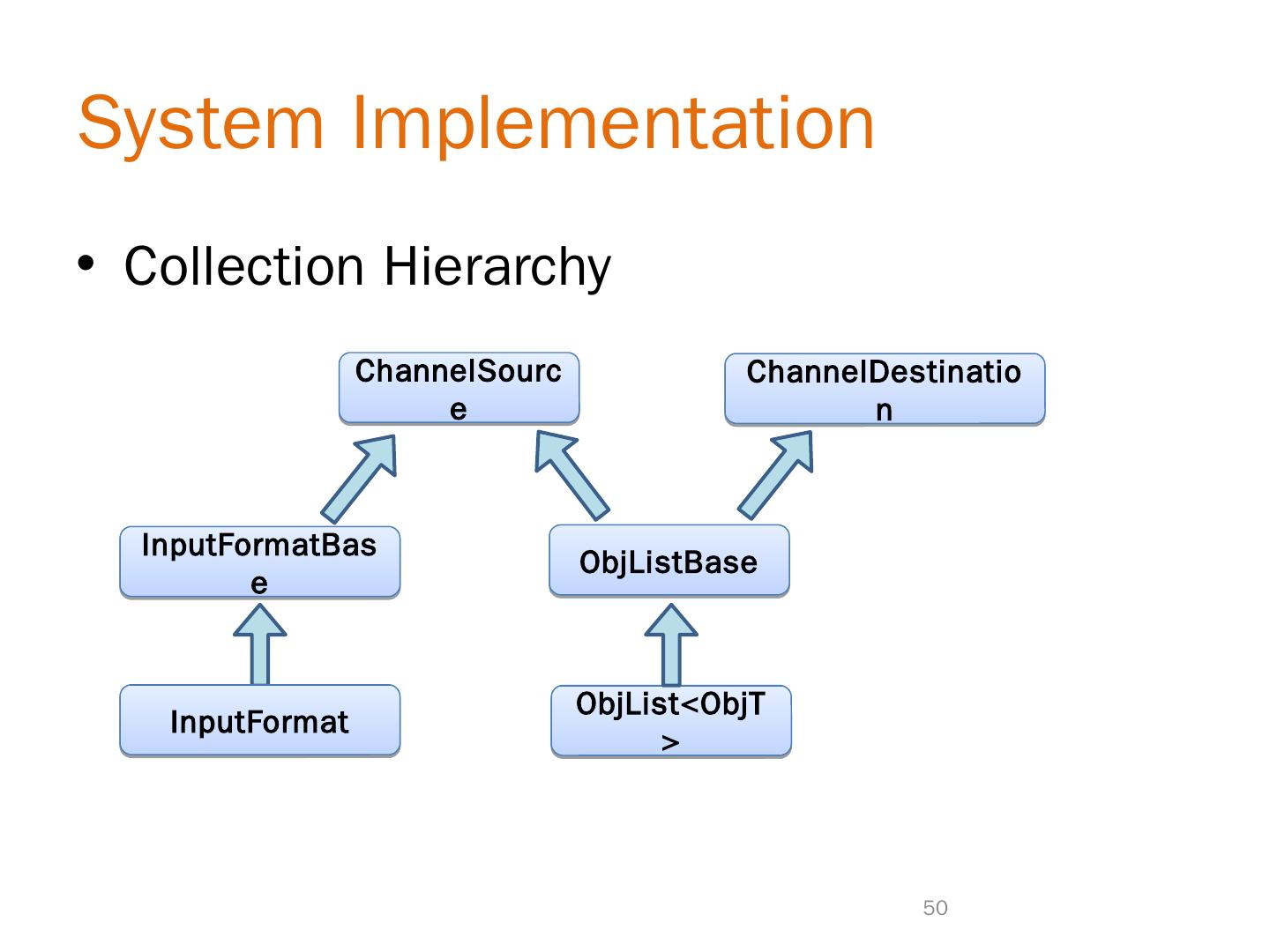 System Implementation

• Collection Hierarchy

ChannelSource

ChannelDestination

InputFormatBase

ObjListBase

InputFormat

ObjList<ObjT>

50